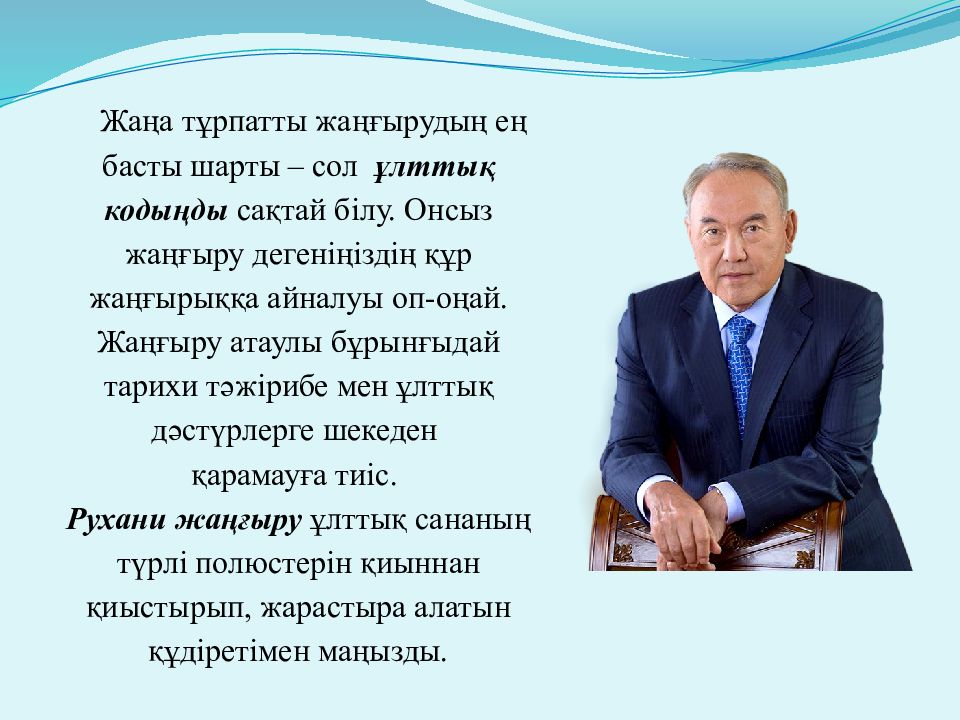 Жаңа тұрпатты жаңғырудың ең басты шарты – сол ұлттық кодыңды сақтай білу. Онсыз жаңғыру дегеніңіздің құр жаңғырыққа айналуы оп-оңай. Жаңғыру атаулы бұрынғыдай тарихи тәжірибе мен ұлттық дәстүрлерге шекеден қарамауға тиіс.

Рухани жаңғыру ұлттық сананың түрлі полюстерін қиыннан қиыстырып, жарастыра алатын құдіретімен маңызды.